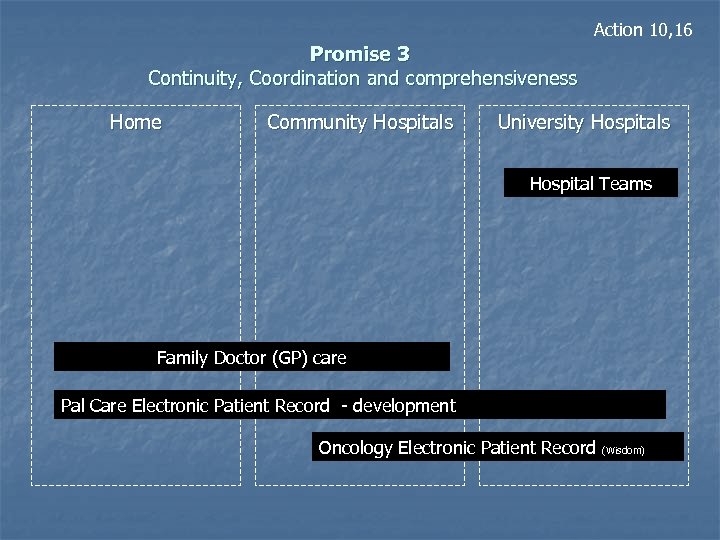 Action 10,16

Promise 3
Continuity, Coordination and comprehensiveness

Home

Community Hospitals

University Hospitals

Hospital Teams

Family Doctor (GP) care

Pal Care Electronic Patient Record - development

Oncology Electronic Patient Record (Wisdom)